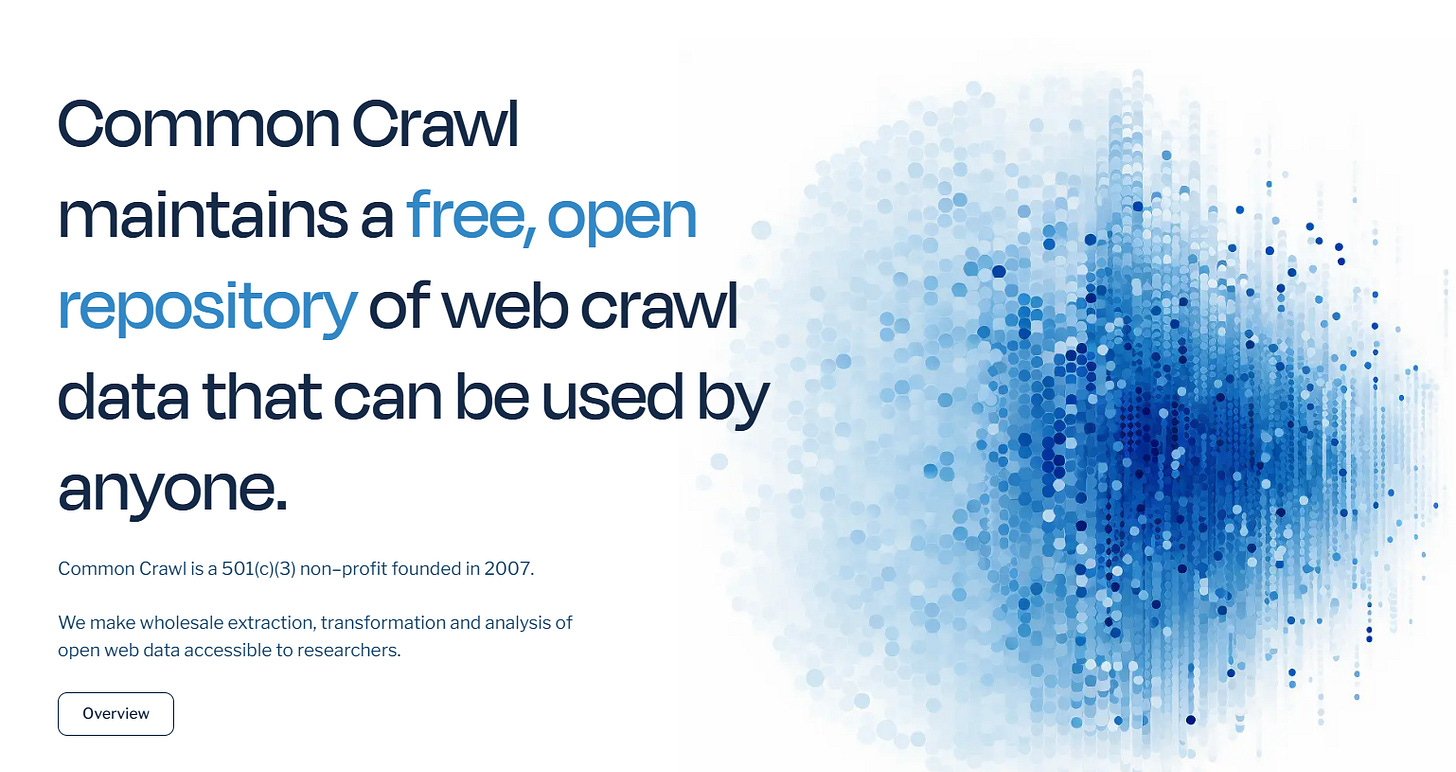 Common Crawl maintains a free, open repository of web crawl data that can be used by anyone.

Common Crawl is a 501(c)(3) non–profit founded in 2007.

We make wholesale extraction, transformation and analysis of open web data accessible to researchers.

Overview